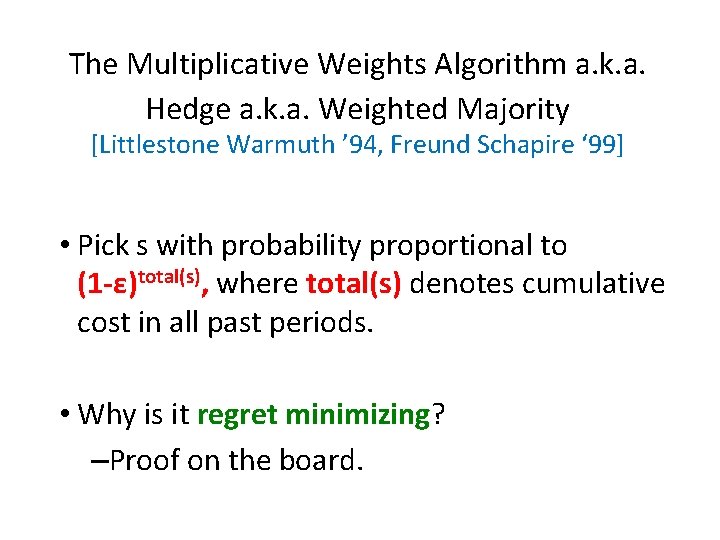 The Multiplicative Weights Algorithm a.k.a. Hedge a.k.a. Weighted Majority
[Littlestone Warmuth ’94, Freund Schapire ‘99]

• Pick s with probability proportional to $(1-\varepsilon)^{total(s)}$, where total(s) denotes cumulative cost in all past periods.

• Why is it regret minimizing?
–Proof on the board.